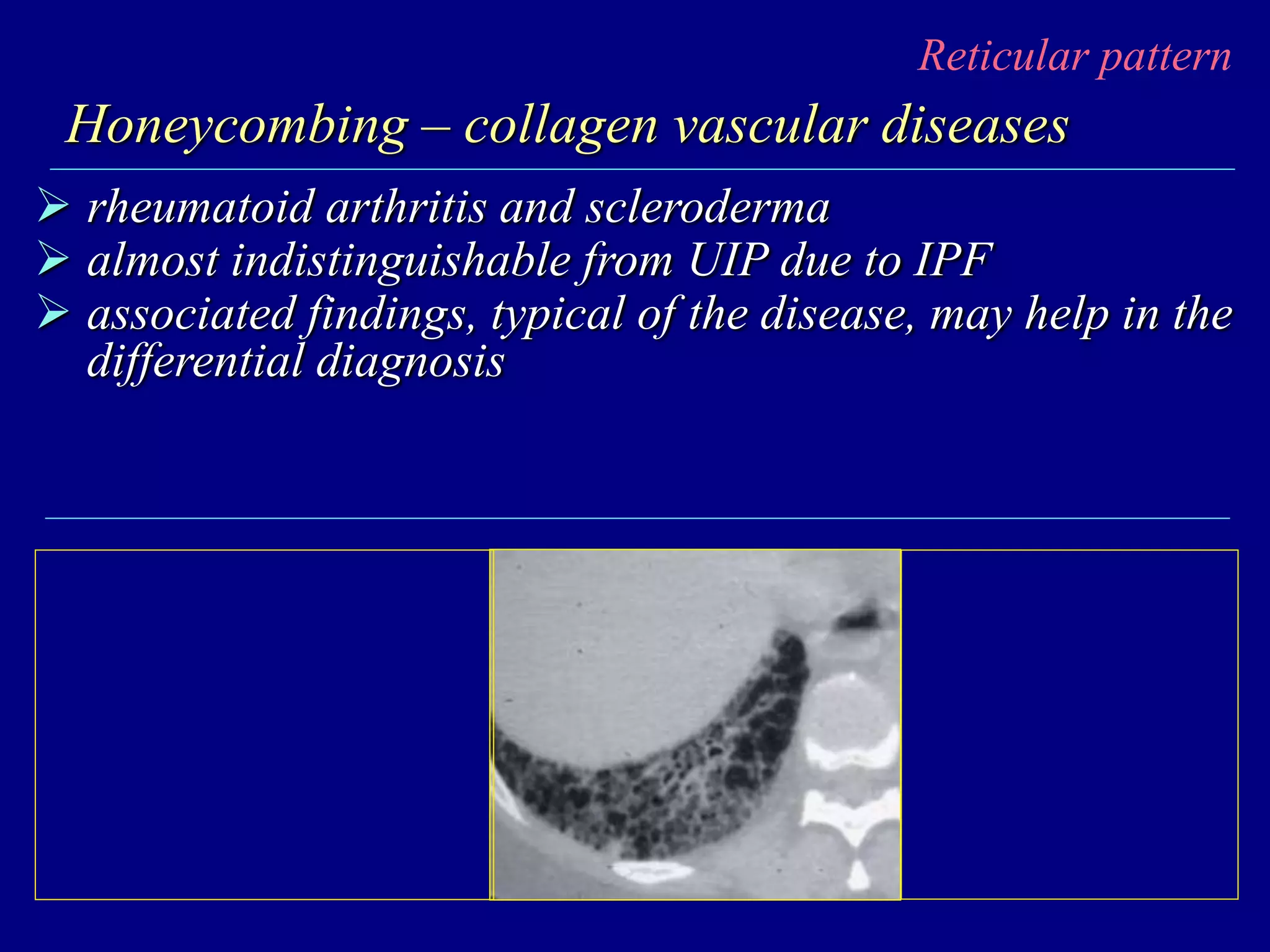 Reticular pattern

Honeycombing – collagen vascular diseases

➢ rheumatoid arthritis and scleroderma
➢ almost indistinguishable from UIP due to IPF
➢ associated findings, typical of the disease, may help in the differential diagnosis